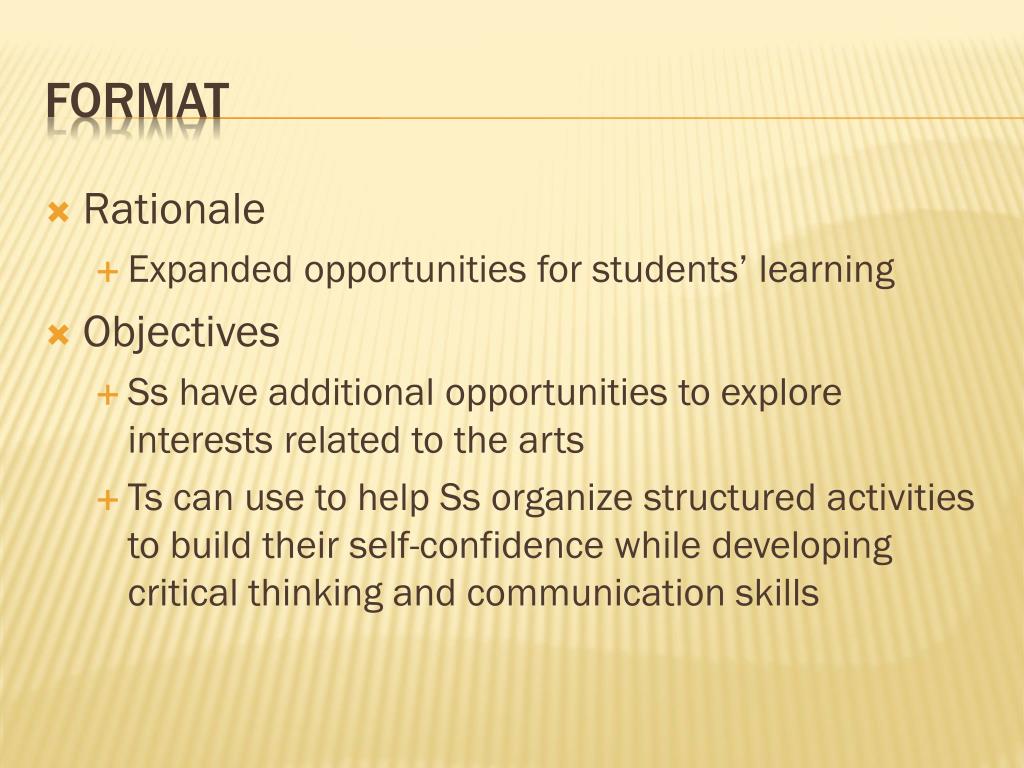 FORMAT

Rationale

Expanded opportunities for students’ learning

Objectives

Ss have additional opportunities to explore interests related to the arts

Ts can use to help Ss organize structured activities to build their self-confidence while developing critical thinking and communication skills